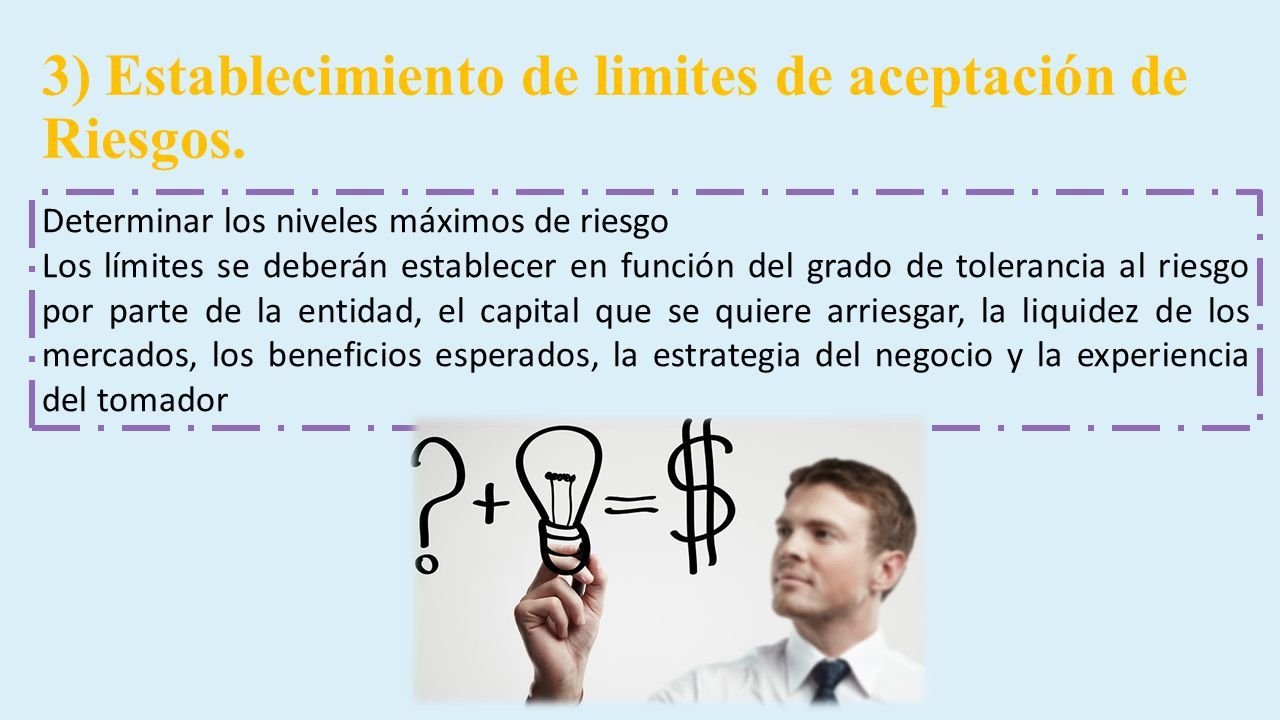 3) Establecimiento de limites de aceptación de Riesgos.

Determinar los niveles máximos de riesgo

Los límites se deberán establecer en función del grado de tolerancia al riesgo por parte de la entidad, el capital que se quiere arriesgar, la liquidez de los mercados, los beneficios esperados, la estrategia del negocio y la experiencia del tomador

? + = $